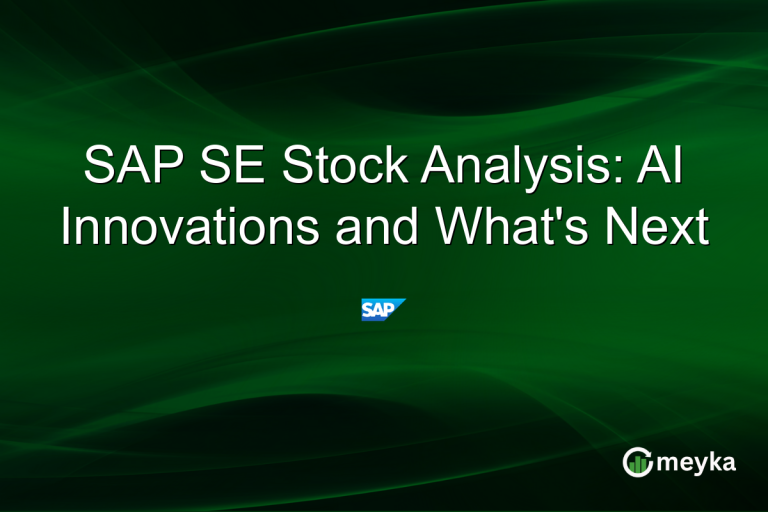 SAP SE Stock Analysis: AI Innovations and What's Next

SAP

meyka